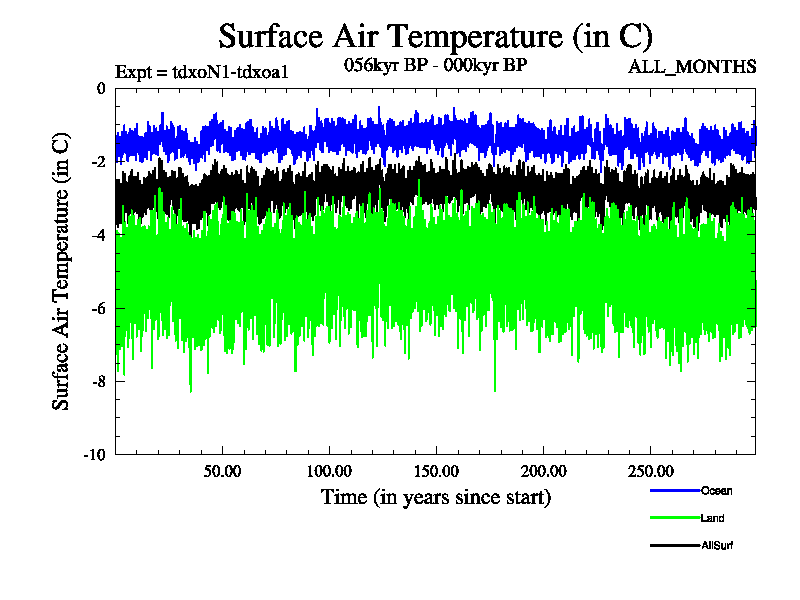 Surface Air Temperature (in C)

Expt = tdxoN1-tdxoa1

056kyr BP - 000kyr BP

ALL_MONTHS

Surface Air Temperature (in C)

0
-2
-4
-6
-8
-10

50.00
100.00
150.00
200.00
250.00

Time (in years since start)

Ocean
Land
AllSurf